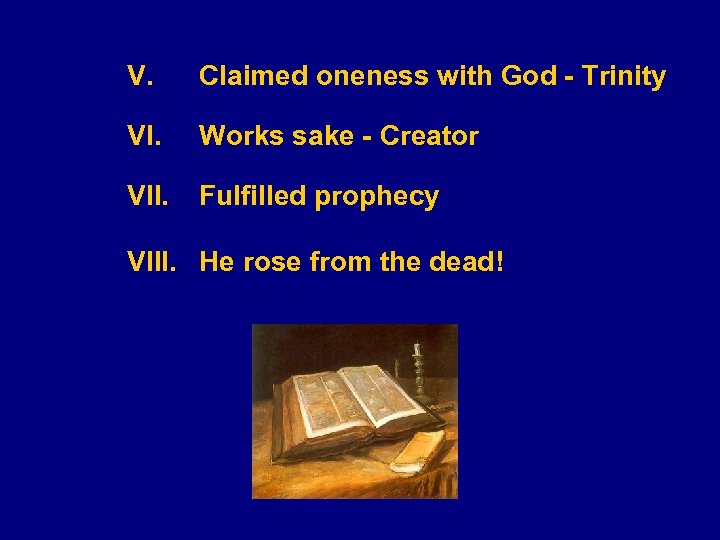 V. Claimed oneness with God - Trinity

VI. Works sake - Creator

VII. Fulfilled prophecy

VIII. He rose from the dead!